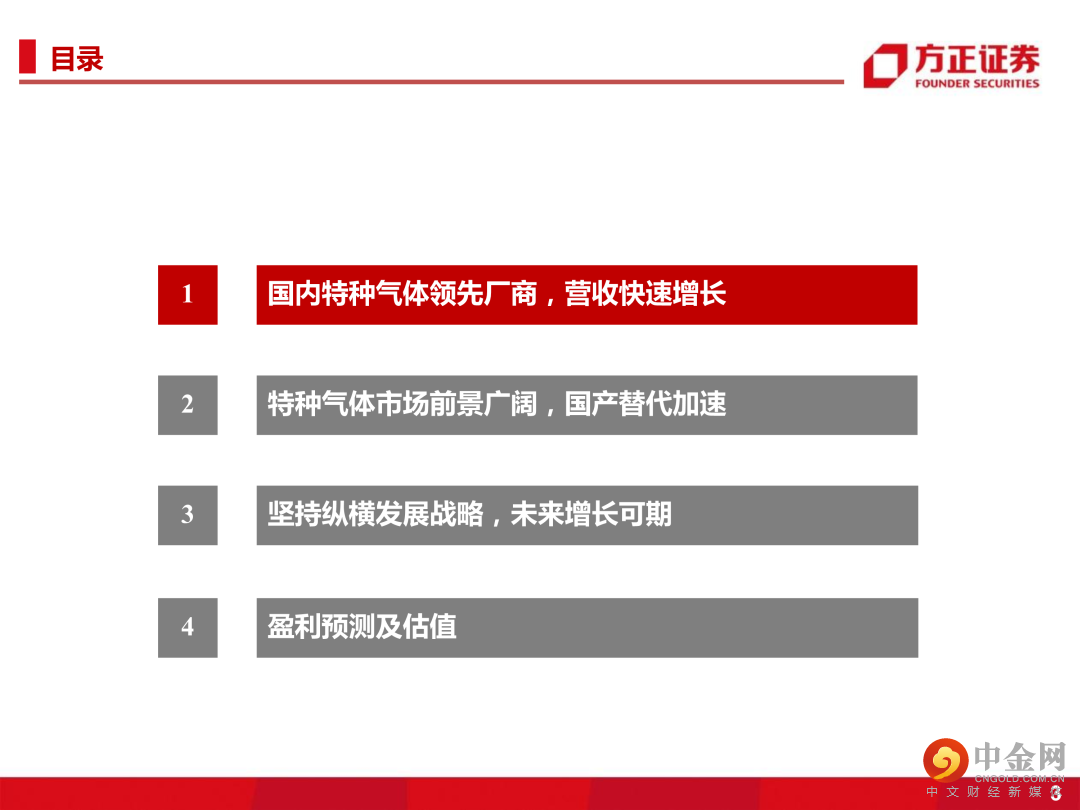 目录

方正证券
FOUNDER SECURITIES

1 国内特种气体领先厂商，营收快速增长

2 特种气体市场前景广阔，国产替代加速

3 坚持纵横发展战略，未来增长可期

4 盈利预测及估值

中金网
CNGOLD.COM.CN
中文财经新媒体

3